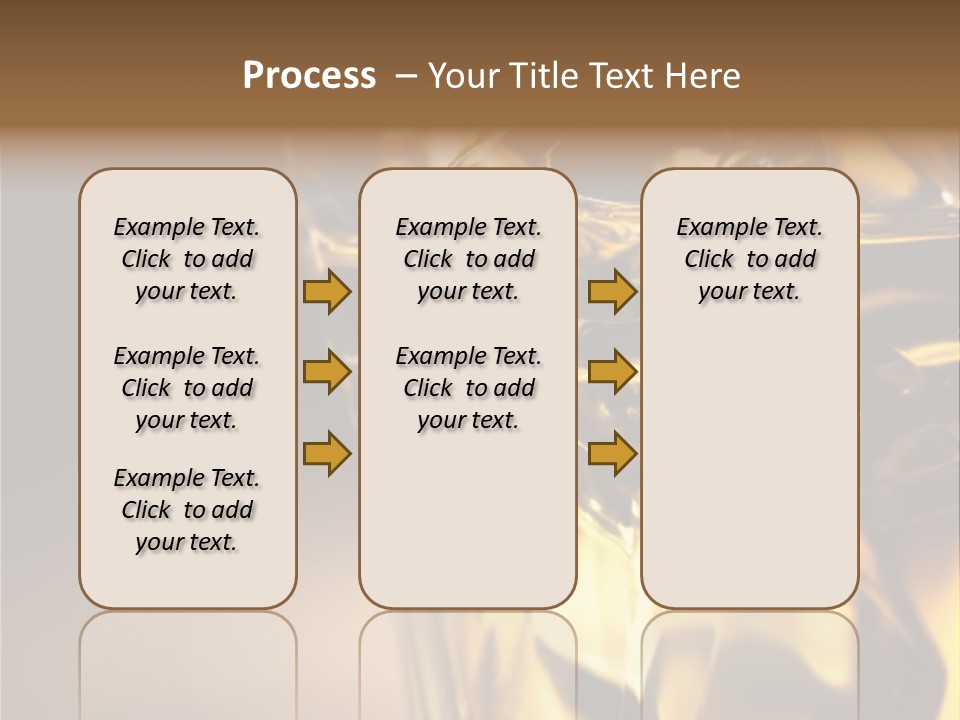 Process – Your Title Text Here

Example Text. Click to add your text.

Example Text. Click to add your text.

Example Text. Click to add your text.

Example Text. Click to add your text.

Example Text. Click to add your text.

Example Text. Click to add your text.